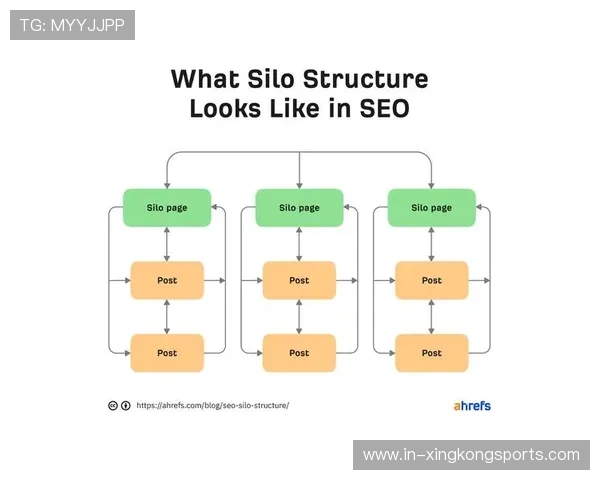 TG: MYYJJPP

What Silo Structure Looks Like in SEO

Silo page

Post

Post

Silo page

Post

Post

Silo page

Post

Post

https://ahrefs.com/blog/seo-silo-structure/

ahrefs

www.in-xingkongsports.com